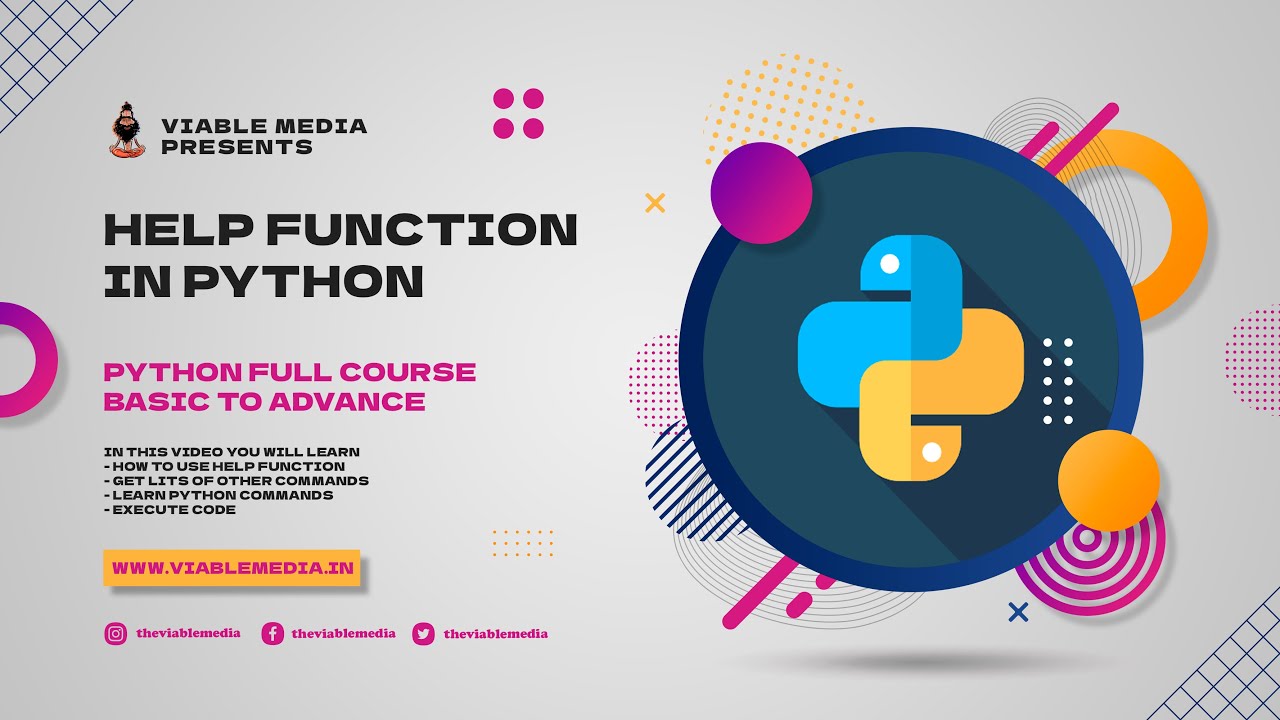 VIABLE MEDIA PRESENTS

HELP FUNCTION IN PYTHON

PYTHON FULL COURSE BASIC TO ADVANCE

IN THIS VIDEO YOU WILL LEARN
- HOW TO USE HELP FUNCTION
- GET LITS OF OTHER COMMANDS
- LEARN PYTHON COMMANDS
- EXECUTE CODE

WWW.VIABLEMEDIA.IN

theviablemedia theviablemedia theviablemedia